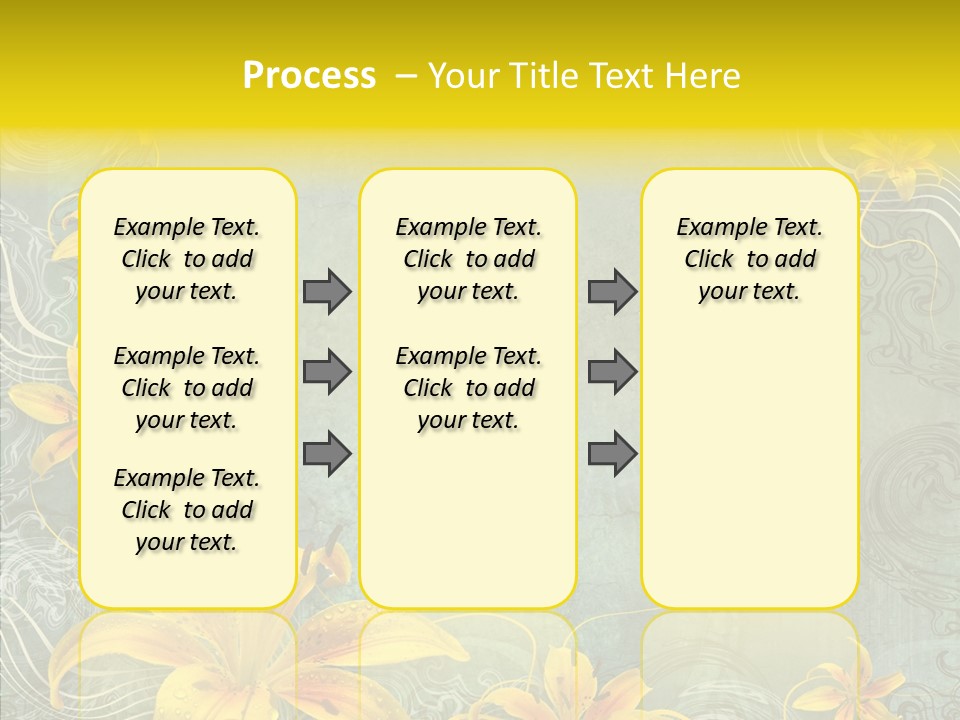 Process – Your Title Text Here

Example Text. Click to add your text.

Example Text. Click to add your text.

Example Text. Click to add your text.

Example Text. Click to add your text.

Example Text. Click to add your text.

Example Text. Click to add your text.